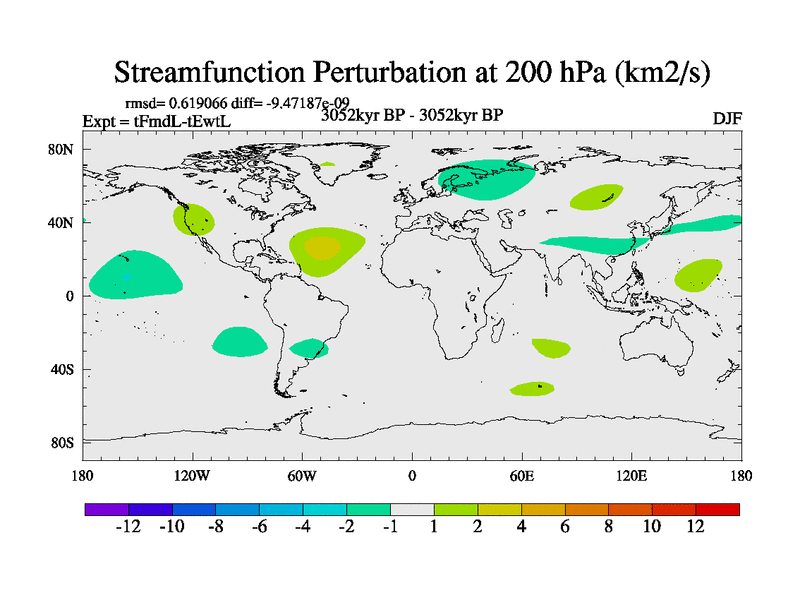 Streamfunction Perturbation at 200 hPa (km2/s)

rmsd= 0.619066 diff= -9.47187e-09
Expt = tFmdL-tEwtL
3052kyr BP - 3052kyr BP
DJF

80N
40N
0
40S
80S

180
120W
60W
0
60E
120E
180

-12 -10 -8 -6 -4 -2 -1 1 2 4 6 8 10 12